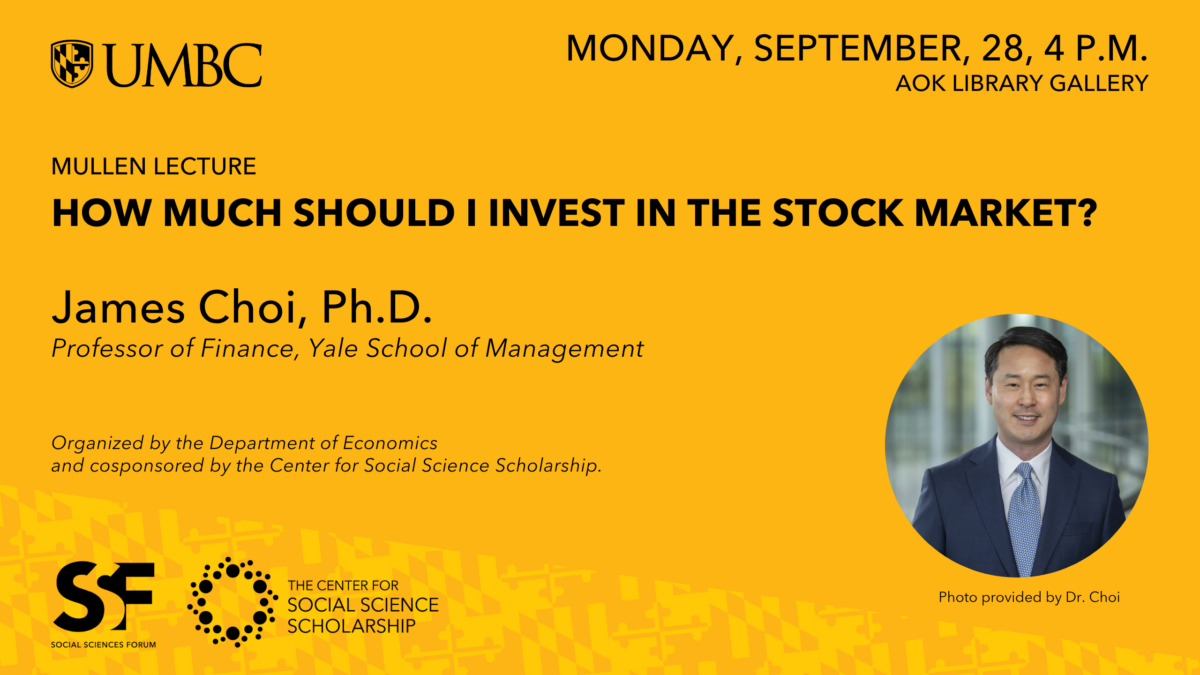 UMBC

MONDAY, SEPTEMBER, 28, 4 P.M.
AOK LIBRARY GALLERY

MULLEN LECTURE
HOW MUCH SHOULD I INVEST IN THE STOCK MARKET?

James Choi, Ph.D.
Professor of Finance, Yale School of Management

Organized by the Department of Economics and cosponsored by the Center for Social Science Scholarship.

SSF
SOCIAL SCIENCES FORUM

THE CENTER FOR
SOCIAL SCIENCE
SCHOLARSHIP

Photo provided by Dr. Choi